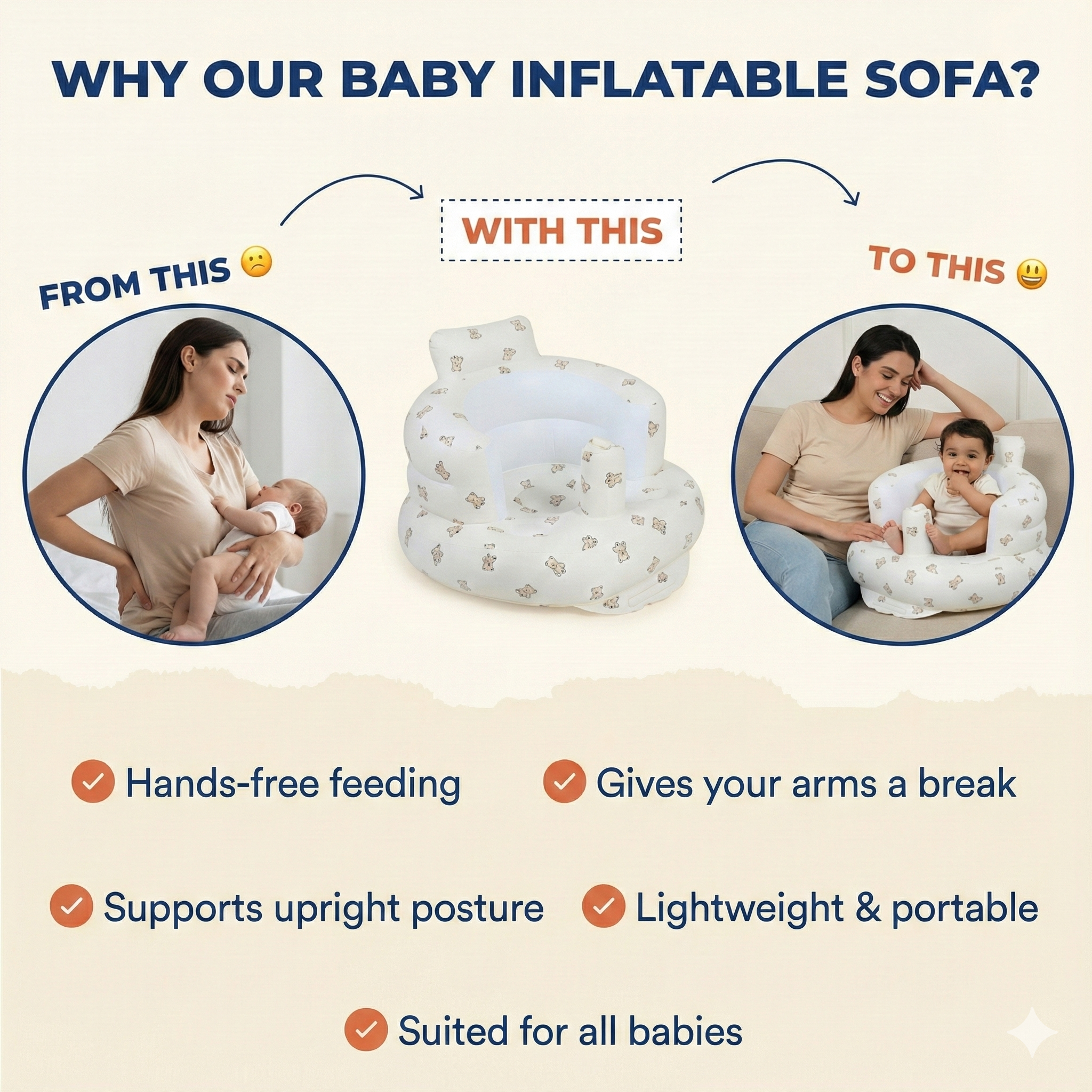 WHY OUR BABY INFLATABLE SOFA?

FROM THIS 🙁

WITH THIS

TO THIS 😃

Hands-free feeding

Gives your arms a break

Supports upright posture

Lightweight & portable

Suited for all babies